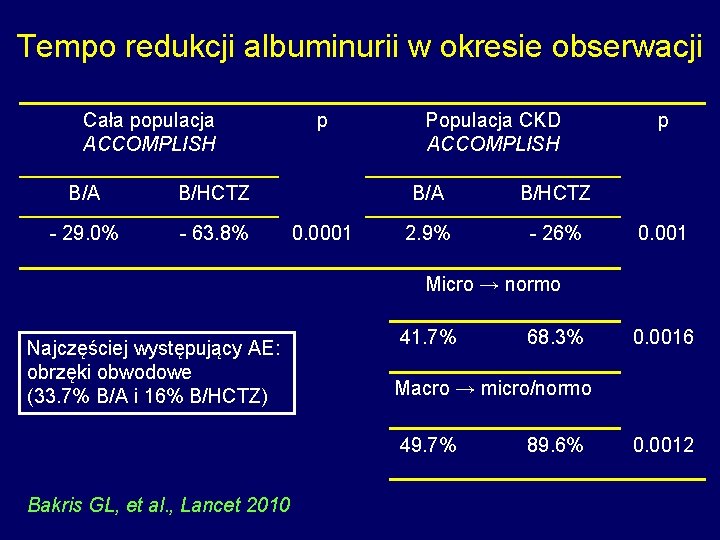 Tempo redukcji albuminurii w okresie obserwacji

| Cała populacja ACCOMPLISH | | p | Populacja CKD ACCOMPLISH | | p |
|---|---|---|---|---|---|
| B/A | B/HCTZ | | B/A | B/HCTZ | |
| - 29.0% | - 63.8% | 0.0001 | 2.9% | - 26% | 0.001 |
| | | | Micro → normo | | |
| | | | 41.7% | 68.3% | 0.0016 |
| | | | Macro → micro/normo | | |
| | | | 49.7% | 89.6% | 0.0012 |

Najczęściej występujący AE: obrzęki obwodowe (33.7% B/A i 16% B/HCTZ)

Bakris GL, et al., Lancet 2010